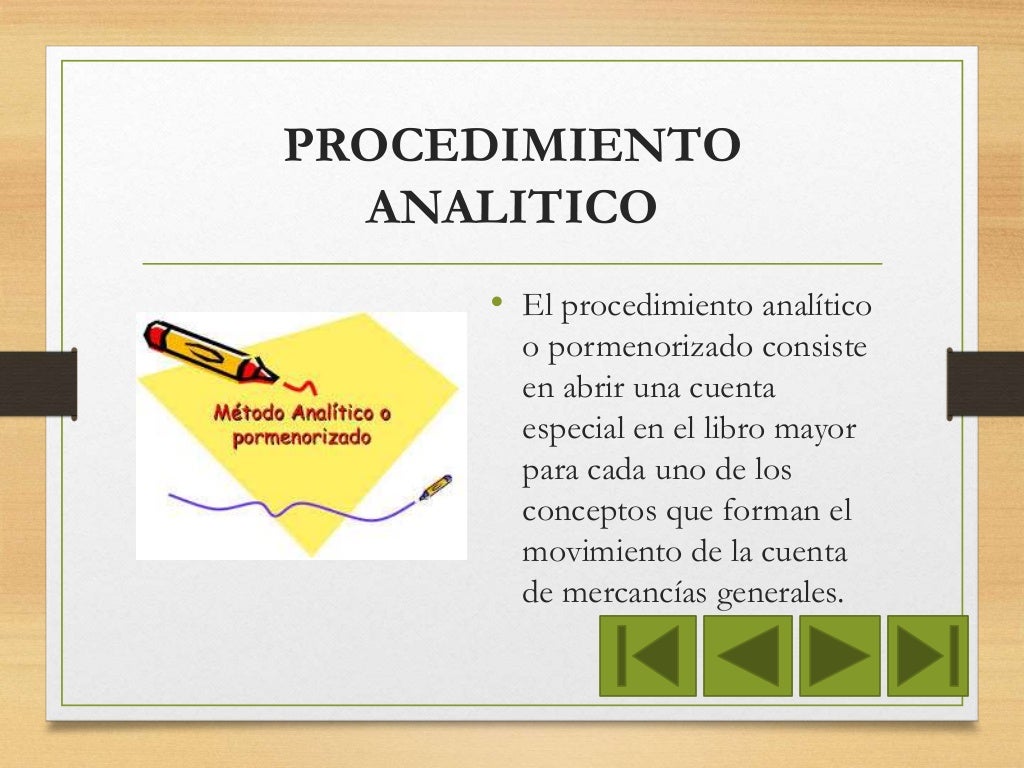 PROCEDIMIENTO ANALITICO

Método Analítico o pormenorizado

• El procedimiento analítico o pormenorizado consiste en abrir una cuenta especial en el libro mayor para cada uno de los conceptos que forman el movimiento de la cuenta de mercancías generales.